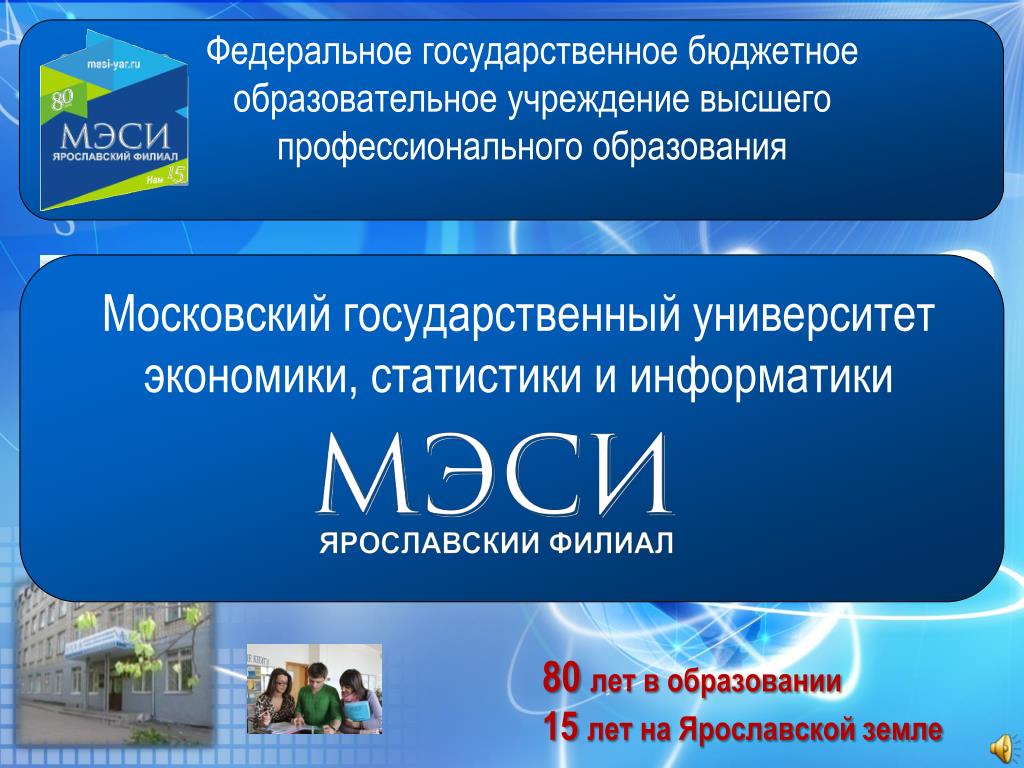 mesi-yar.ru
80
МЭСИ
ЯРОСЛАВСКИЙ ФИЛИАЛ
Нам 15

Федеральное государственное бюджетное образовательное учреждение высшего профессионального образования

Московский государственный университет экономики, статистики и информатики

МЭСИ
ЯРОСЛАВСКИЙ ФИЛИАЛ

80 лет в образовании
15 лет на Ярославской земле